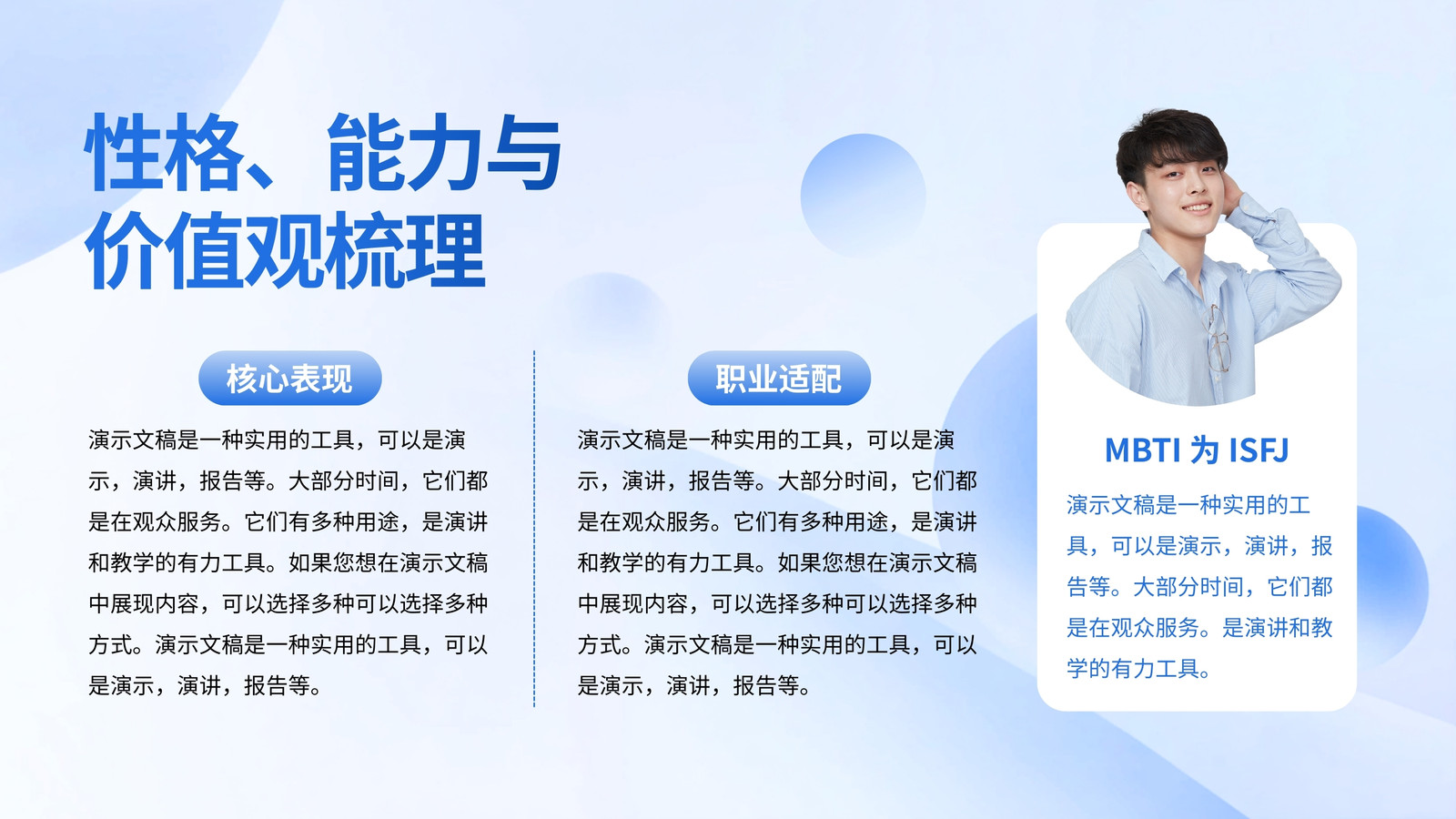 性格、能力与价值观梳理

核心表现

演示文稿是一种实用的工具，可以是演示，演讲，报告等。大部分时间，它们都是在观众服务。它们有多种用途，是演讲和教学的有力工具。如果您想在演示文稿中展现内容，可以选择多种可以选择多种方式。演示文稿是一种实用的工具，可以是演示，演讲，报告等。

职业适配

演示文稿是一种实用的工具，可以是演示，演讲，报告等。大部分时间，它们都是在观众服务。它们有多种用途，是演讲和教学的有力工具。如果您想在演示文稿中展现内容，可以选择多种可以选择多种方式。演示文稿是一种实用的工具，可以是演示，演讲，报告等。

MBTI 为 ISFJ

演示文稿是一种实用的工具，可以是演示，演讲，报告等。大部分时间，它们都是在观众服务。是演讲和教学的有力工具。